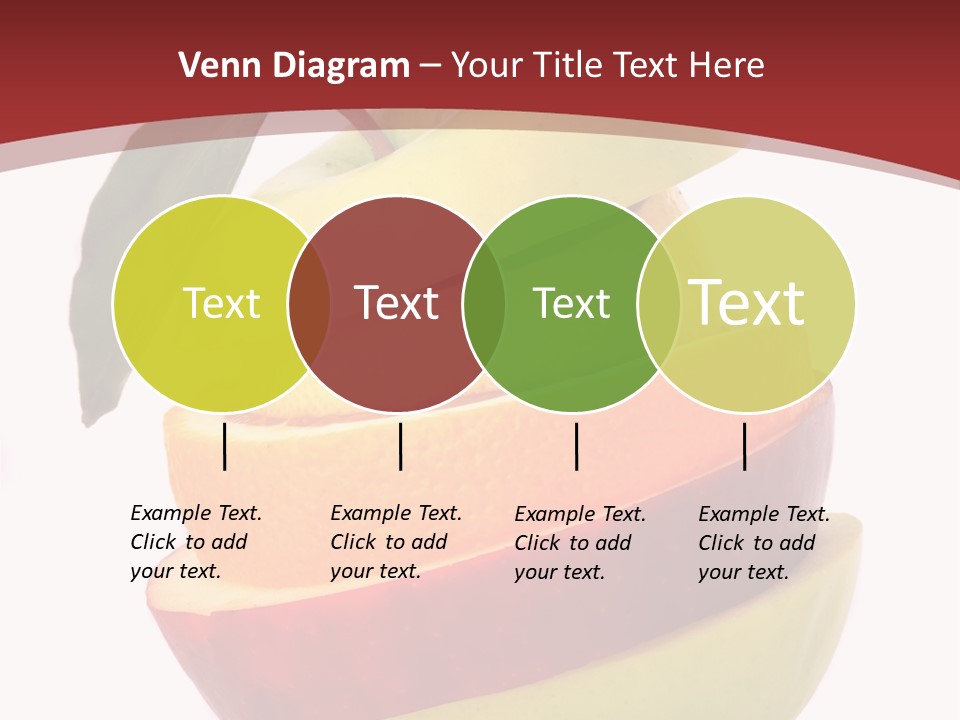 Venn Diagram – Your Title Text Here

Text

Text

Text

Text

Example Text. Click to add your text.

Example Text. Click to add your text.

Example Text. Click to add your text.

Example Text. Click to add your text.